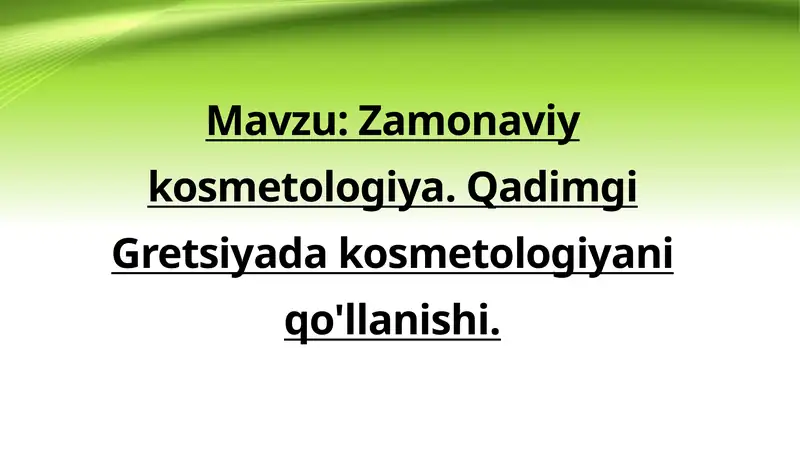 Mavzu: Zamonaviy kosmetologiya. Qadimgi Gretsiyada kosmetologiyani qo'llanishi.